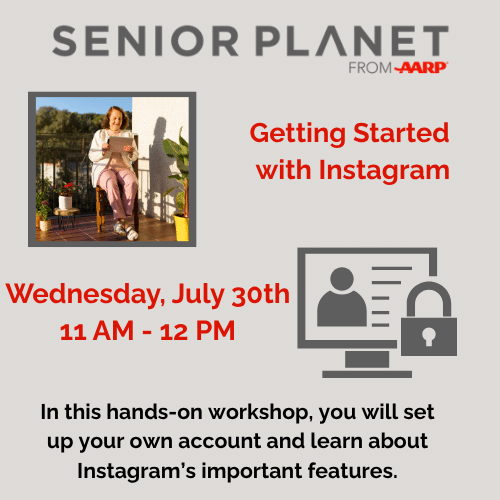 SENIOR PLANET
FROM AARP

Getting Started with Instagram

Wednesday, July 30th
11 AM - 12 PM

In this hands-on workshop, you will set up your own account and learn about Instagram's important features.